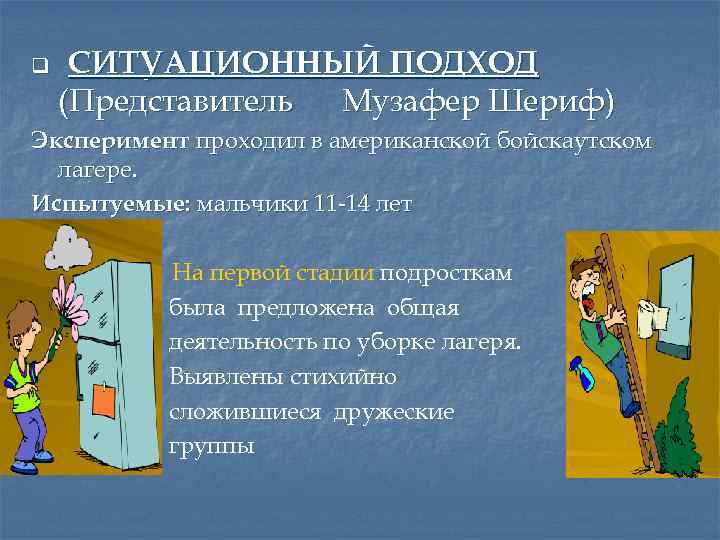 СИТУАЦИОННЫЙ ПОДХОД (Представитель Музафер Шериф)

Эксперимент проходил в американской бойскаутском лагере.

Испытуемые: мальчики 11-14 лет

На первой стадии подросткам была предложена общая деятельность по уборке лагеря. Выявлены стихийно сложившиеся дружеские группы